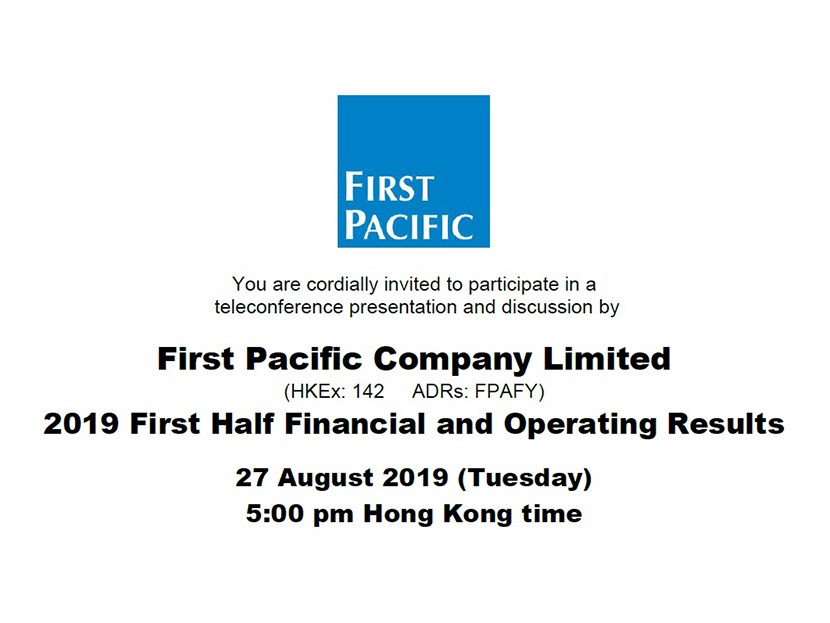 FIRST PACIFIC

You are cordially invited to participate in a teleconference presentation and discussion by

First Pacific Company Limited

(HKEx: 142 ADRs: FPAFY)

2019 First Half Financial and Operating Results

27 August 2019 (Tuesday)

5:00 pm Hong Kong time